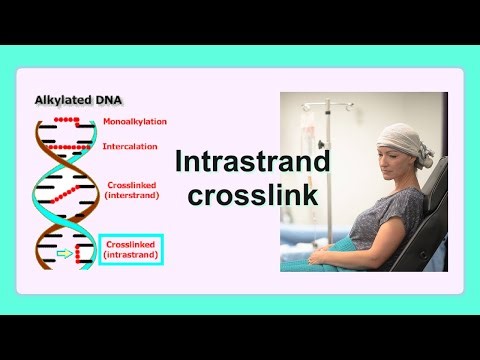 Alkylated DNA

Monoalkylation

Intercalation

Crosslinked (interstrand)

Crosslinked (intrastrand)

Intrastrand crosslink